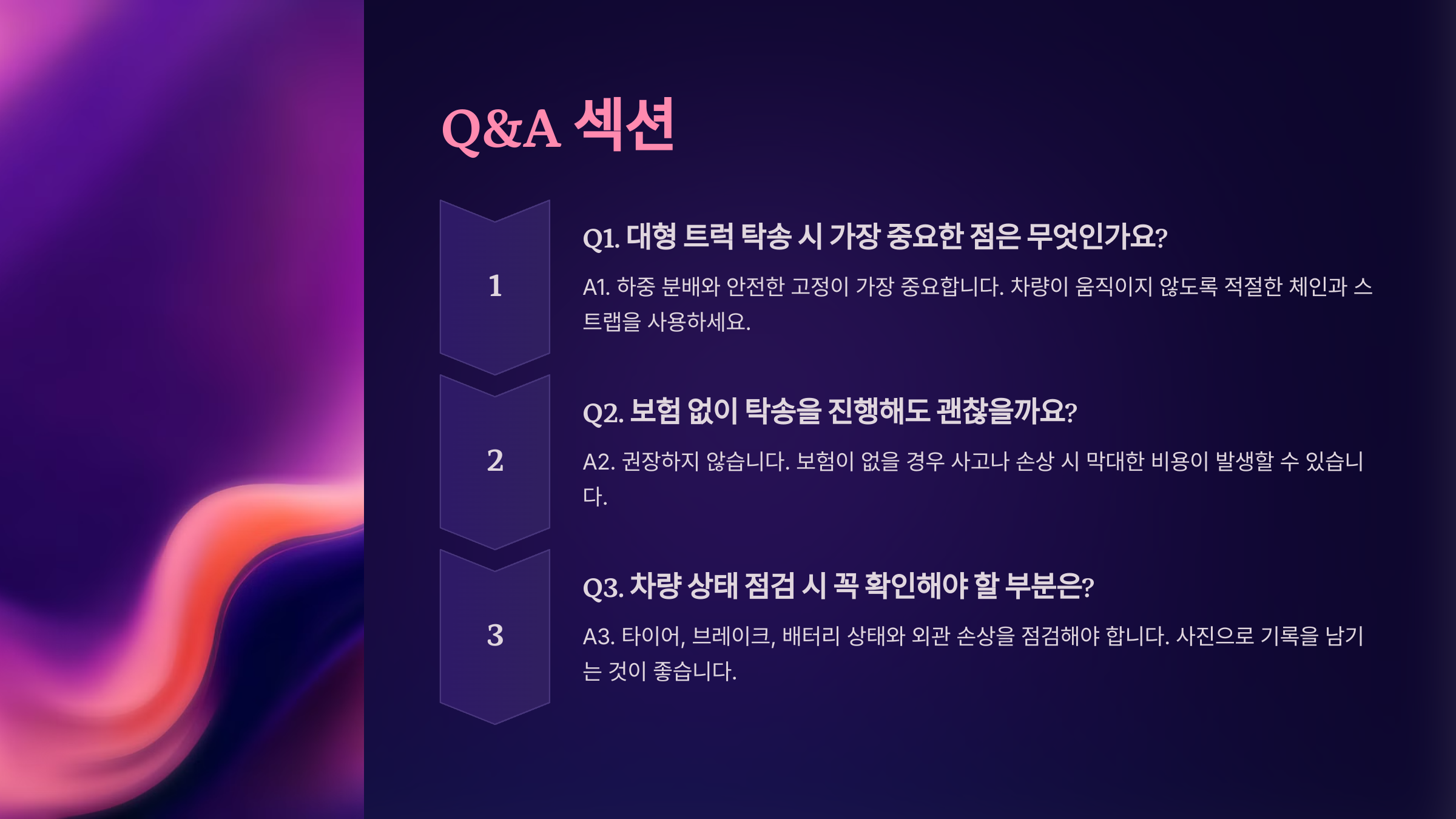 Q&A 섹션

1

Q1. 대형 트럭 탁송 시 가장 중요한 점은 무엇인가요?

A1. 하중 분배와 안전한 고정이 가장 중요합니다. 차량이 움직이지 않도록 적절한 체인과 스트랩을 사용하세요.

2

Q2. 보험 없이 탁송을 진행해도 괜찮을까요?

A2. 권장하지 않습니다. 보험이 없을 경우 사고나 손상 시 막대한 비용이 발생할 수 있습니다.

3

Q3. 차량 상태 점검 시 꼭 확인해야 할 부분은?

A3. 타이어, 브레이크, 배터리 상태와 외관 손상을 점검해야 합니다. 사진으로 기록을 남기는 것이 좋습니다.